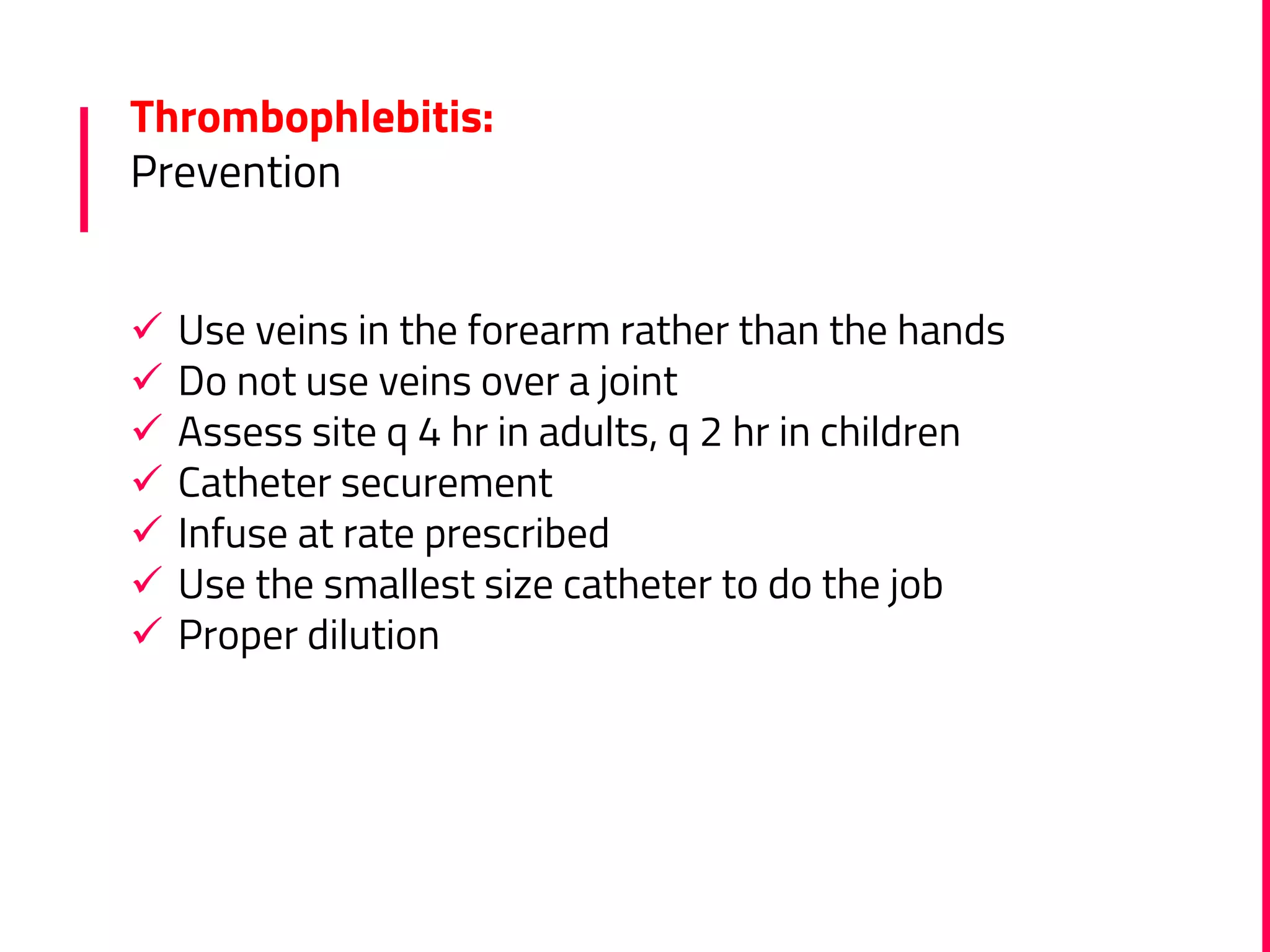 Thrombophlebitis:
Prevention

✓ Use veins in the forearm rather than the hands
✓ Do not use veins over a joint
✓ Assess site q 4 hr in adults, q 2 hr in children
✓ Catheter securement
✓ Infuse at rate prescribed
✓ Use the smallest size catheter to do the job
✓ Proper dilution